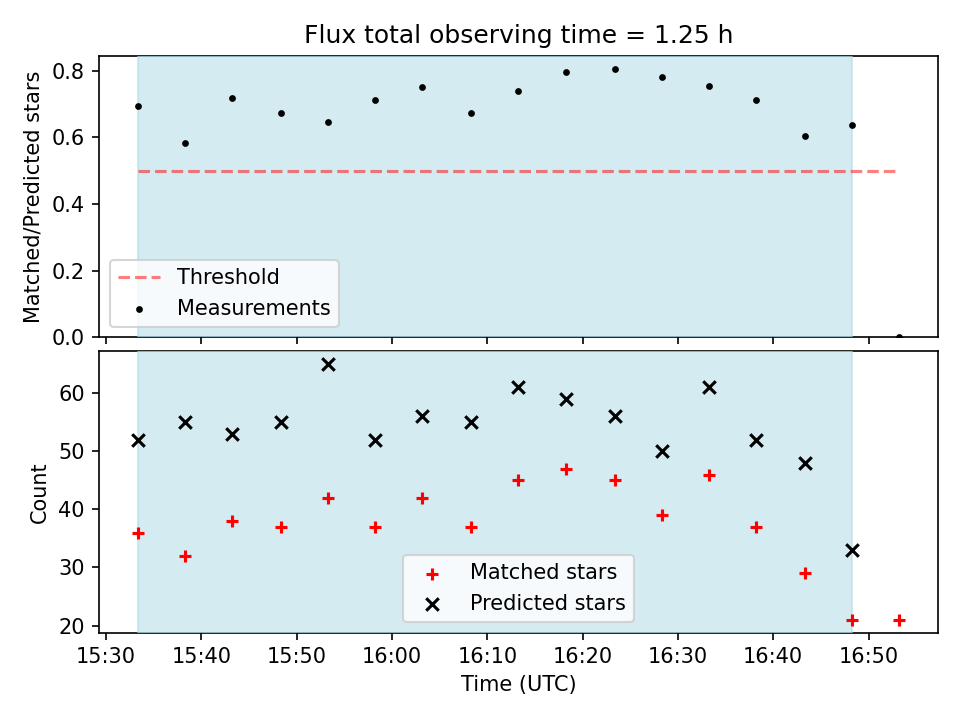 Flux total observing time = 1.25 h

Matched/Predicted stars

0.8
0.6
0.4
0.2
0.0

Threshold
Measurements

Count

60
50
40
30
20

Matched stars
Predicted stars

15:30 15:40 15:50 16:00 16:10 16:20 16:30 16:40 16:50

Time (UTC)